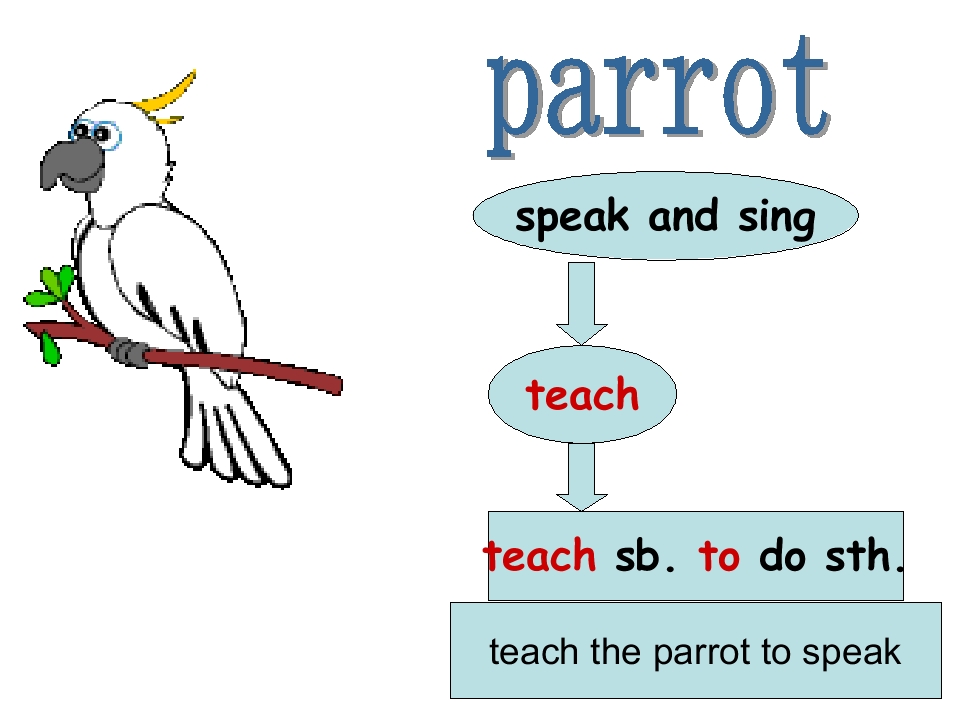 parrot

speak and sing

teach

teach sb. to do sth.

teach the parrot to speak